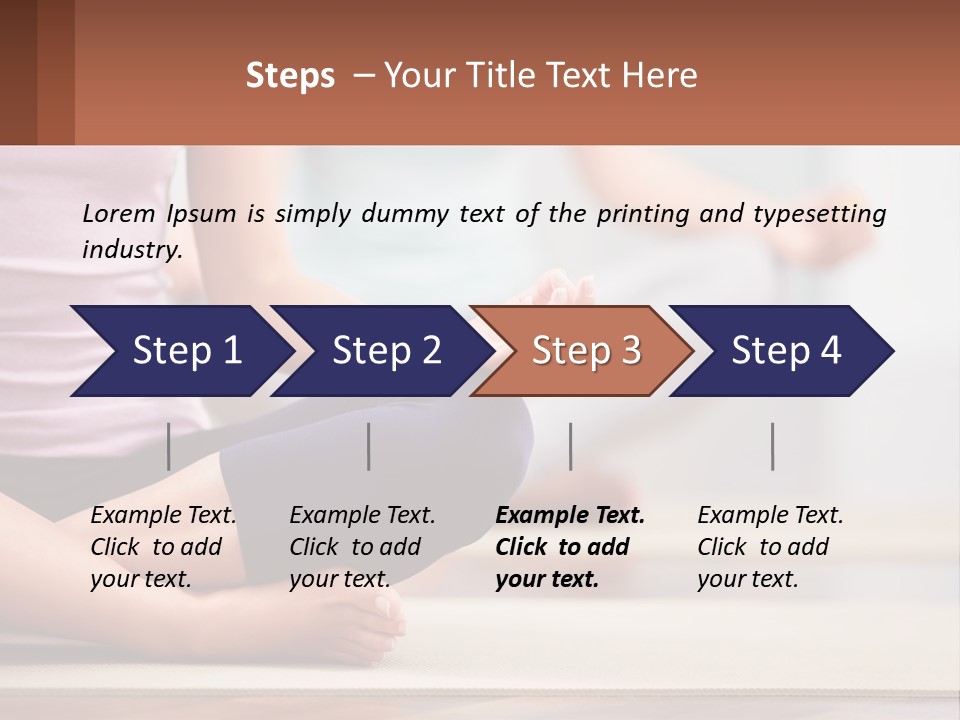 Steps – Your Title Text Here

Lorem Ipsum is simply dummy text of the printing and typesetting industry.

Step 1

Step 2

Step 3

Step 4

Example Text. Click to add your text.

Example Text. Click to add your text.

Example Text. Click to add your text.

Example Text. Click to add your text.